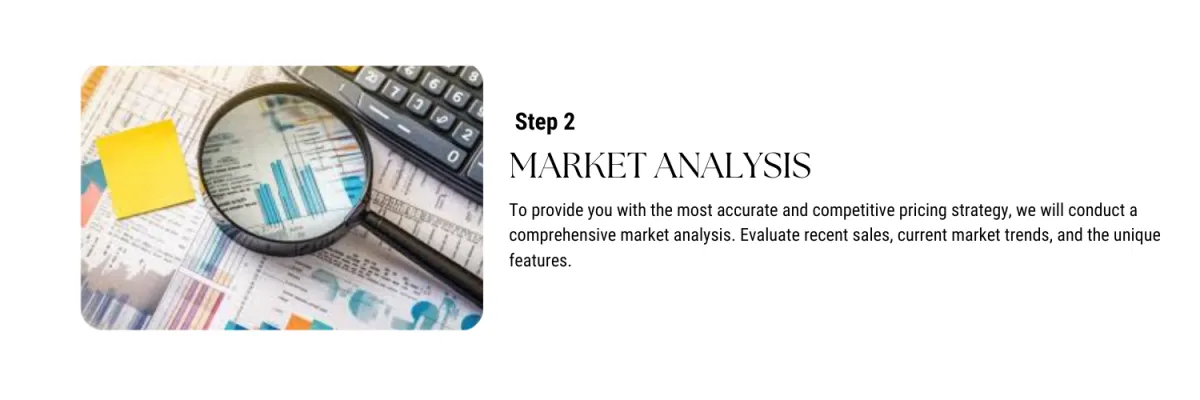 Step 2

MARKET ANALYSIS

To provide you with the most accurate and competitive pricing strategy, we will conduct a comprehensive market analysis. Evaluate recent sales, current market trends, and the unique features.